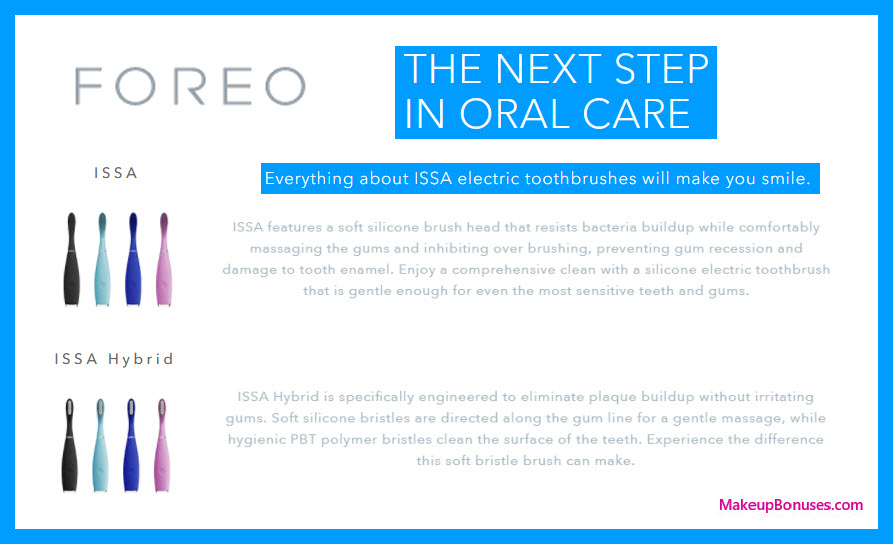 FOREO

THE NEXT STEP IN ORAL CARE

ISSA

Everything about ISSA electric toothbrushes will make you smile.

ISSA features a soft silicone brush head that resists bacteria buildup while comfortably massaging the gums and inhibiting over brushing, preventing gum recession and damage to tooth enamel. Enjoy a comprehensive clean with a silicone electric toothbrush that is gentle enough for even the most sensitive teeth and gums.

ISSA Hybrid

ISSA Hybrid is specifically engineered to eliminate plaque buildup without irritating gums. Soft silicone bristles are directed along the gum line for a gentle massage, while hygienic PBT polymer bristles clean the surface of the teeth. Experience the difference this soft bristle brush can make.

MakeupBonuses.com